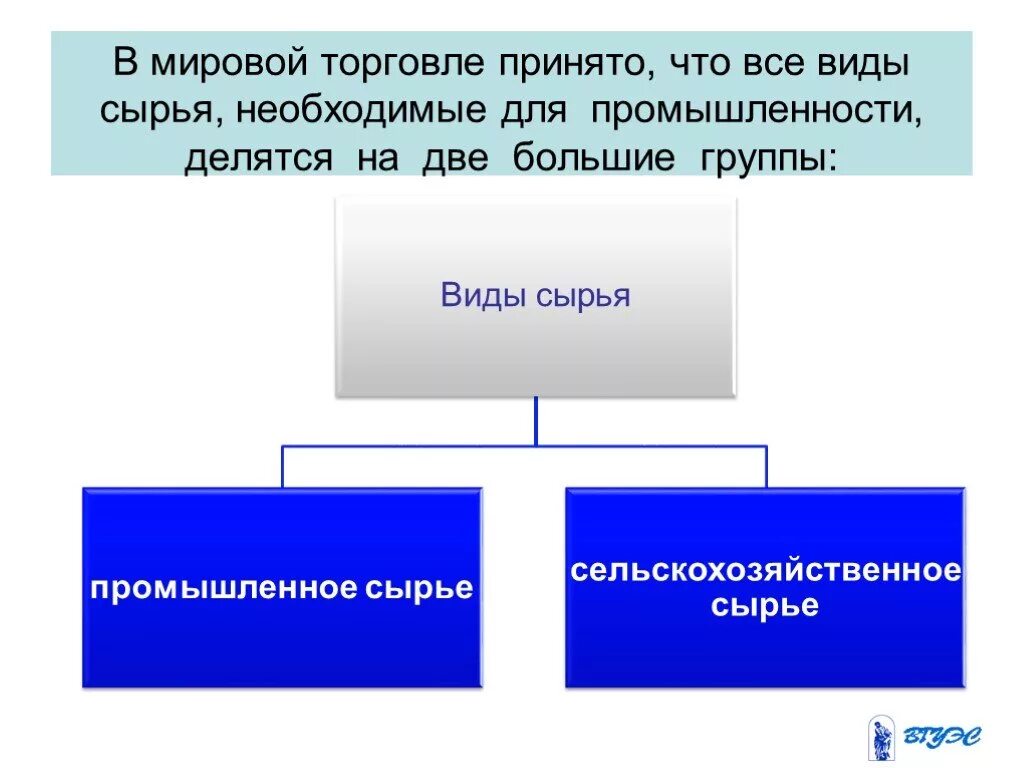 В мировой торговле принято, что все виды сырья, необходимые для промышленности, делятся на две большие группы:

Виды сырья

промышленное сырье

сельскохозяйственное сырье

ВГУЭС